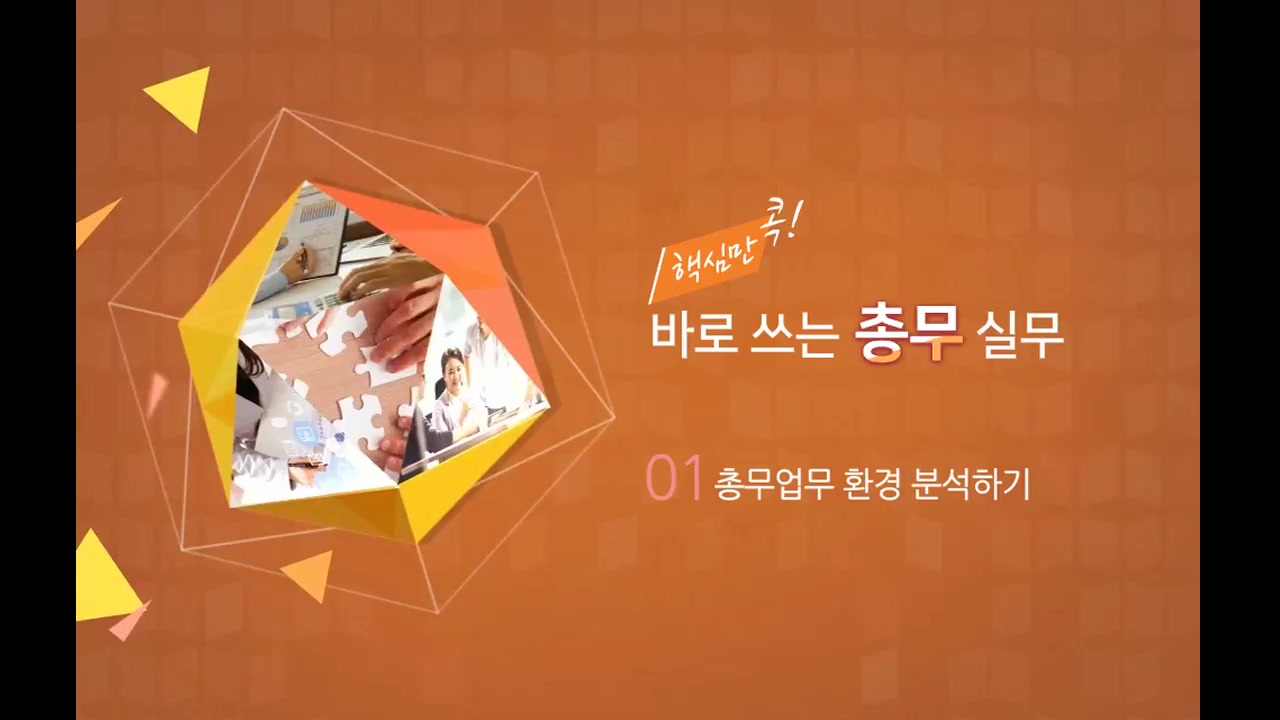 핵심만 콕!

바로 쓰는 총무 실무

01 총무업무 환경 분석하기